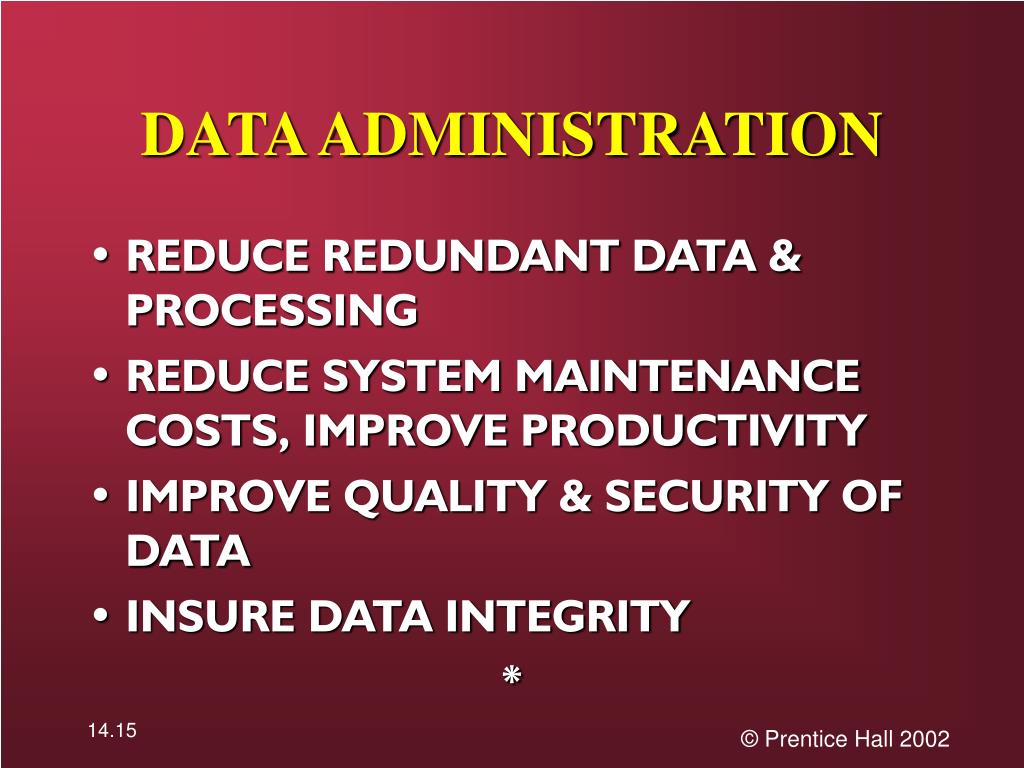 DATA ADMINISTRATION

• REDUCE REDUNDANT DATA & PROCESSING
• REDUCE SYSTEM MAINTENANCE COSTS, IMPROVE PRODUCTIVITY
• IMPROVE QUALITY & SECURITY OF DATA
• INSURE DATA INTEGRITY

*

14.15

© Prentice Hall 2002